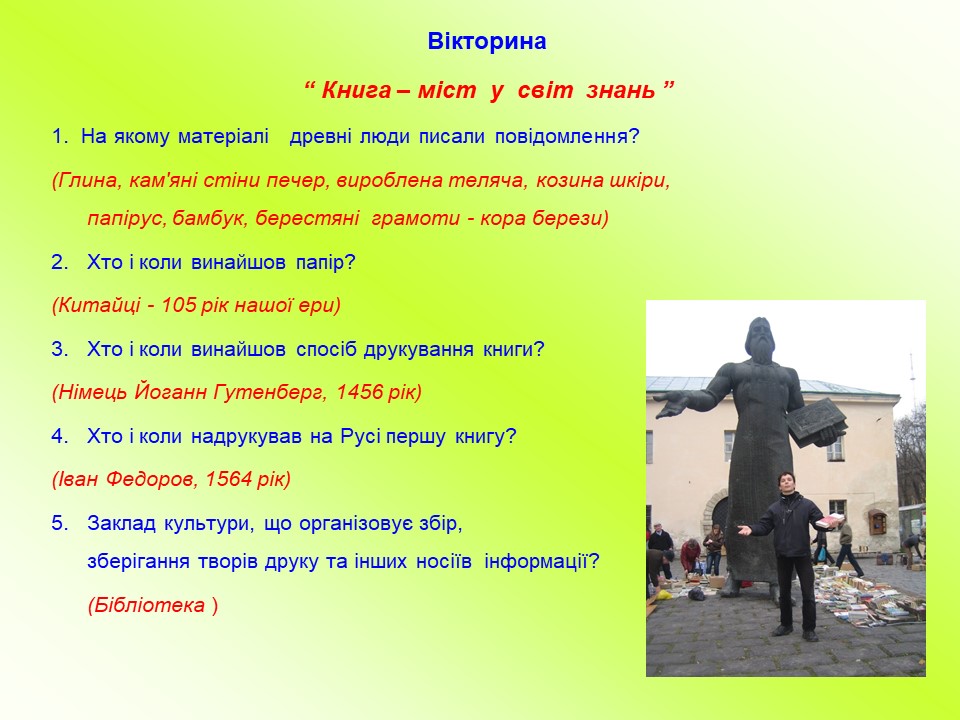 Вікторина

“ Книга – міст у світ знань ”

1. На якому матеріалі древні люди писали повідомлення?

(Глина, кам'яні стіни печер, вироблена теляча, козина шкіри, папірус, бамбук, берестяні грамоти - кора берези)

2. Хто і коли винайшов папір?

(Китайці - 105 рік нашої ери)

3. Хто і коли винайшов спосіб друкування книги?

(Німець Йоганн Гутенберг, 1456 рік)

4. Хто і коли надрукував на Русі першу книгу?

(Іван Федоров, 1564 рік)

5. Заклад культури, що організовує збір, зберігання творів друку та інших носіїв інформації?

(Бібліотека )